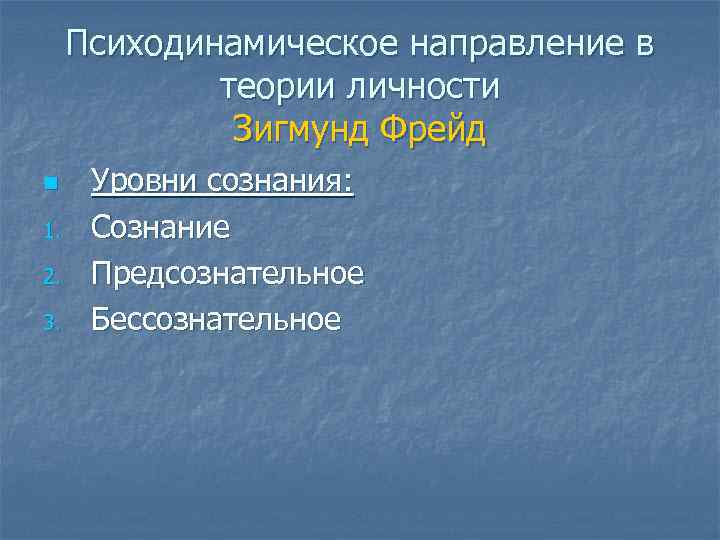 Психодинамическое направление в теории личности
Зигмунд Фрейд

Уровни сознания:
1. Сознание
2. Предсознательное
3. Бессознательное